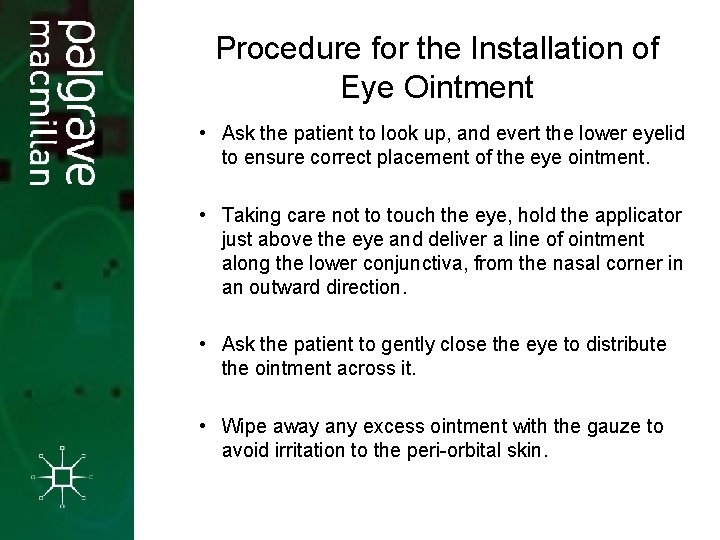 palgrave
macmillan

Procedure for the Installation of Eye Ointment

• Ask the patient to look up, and evert the lower eyelid to ensure correct placement of the eye ointment.

• Taking care not to touch the eye, hold the applicator just above the eye and deliver a line of ointment along the lower conjunctiva, from the nasal corner in an outward direction.

• Ask the patient to gently close the eye to distribute the ointment across it.

• Wipe away any excess ointment with the gauze to avoid irritation to the peri-orbital skin.